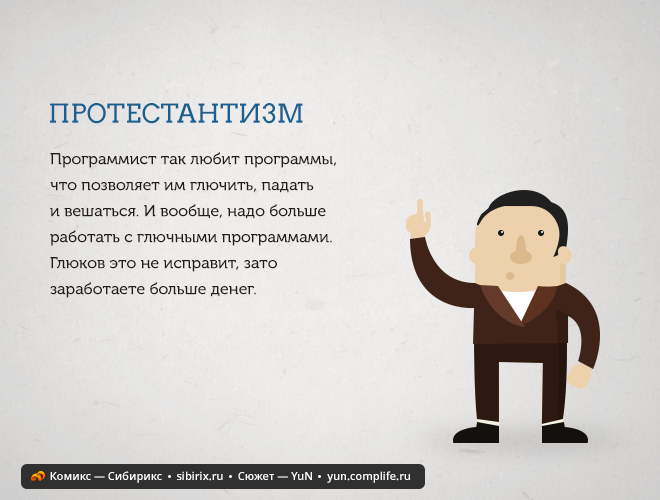 ПРОТЕСТАНТИЗМ

Программист так любит программы, что позволяет им глючить, падать и вешаться. И вообще, надо больше работать с глючными программами. Глюков это не исправит, зато заработаете больше денег.

Комикс — Сибирикс • sibirix.ru • Сюжет — YuN • yun.complife.ru